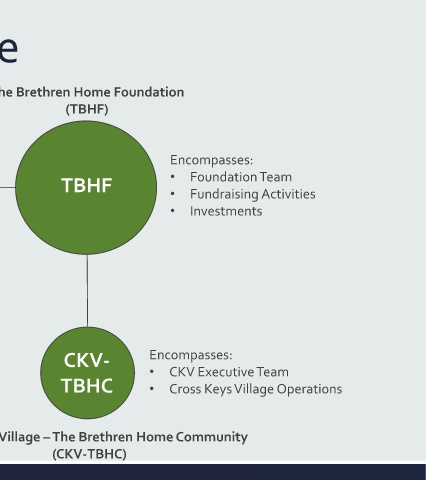 e

he Brethren Home Foundation (TBHF)

TBHF

Encompasses:
• Foundation Team
• Fundraising Activities
• Investments

CKV-TBHC

Encompasses:
• CKV Executive Team
• Cross Keys Village Operations

Village – The Brethren Home Community (CKV-TBHC)